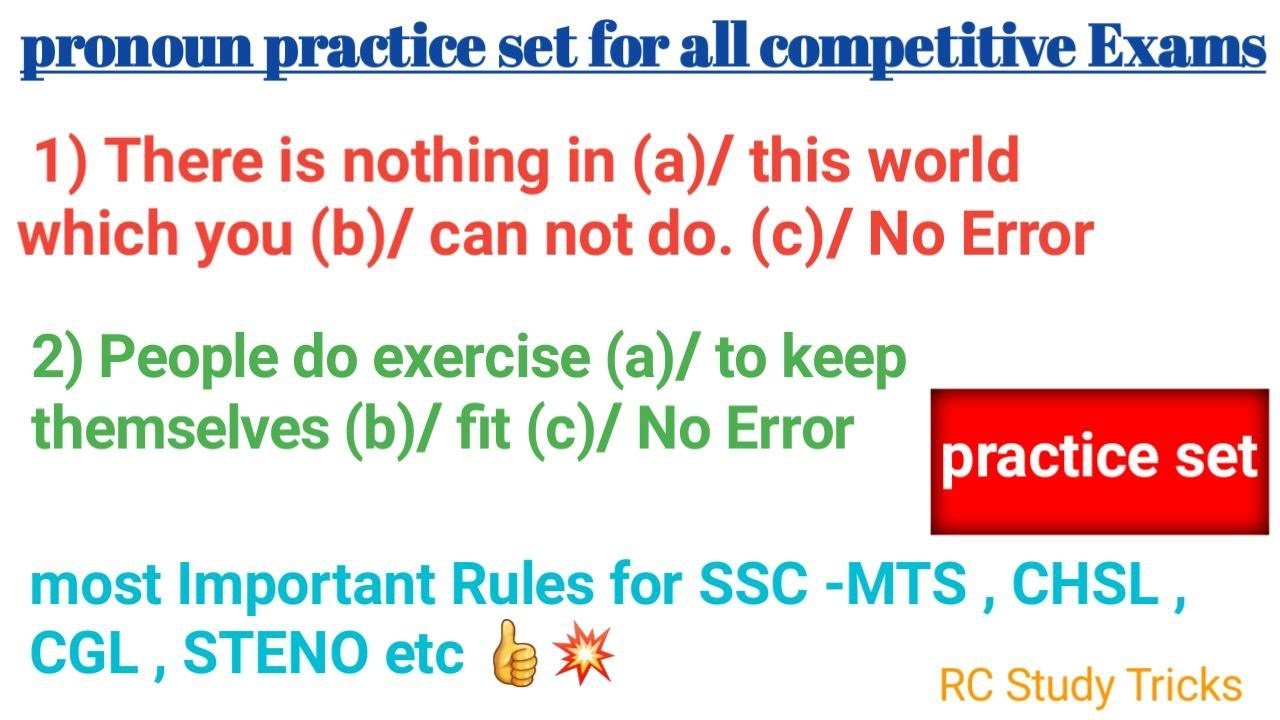 pronoun practice set for all competitive Exams

1) There is nothing in (a)/ this world which you (b)/ can not do. (c)/ No Error

2) People do exercise (a)/ to keep themselves (b)/ fit (c)/ No Error

practice set

most Important Rules for SSC -MTS , CHSL , CGL , STENO etc 👍💥

RC Study Tricks